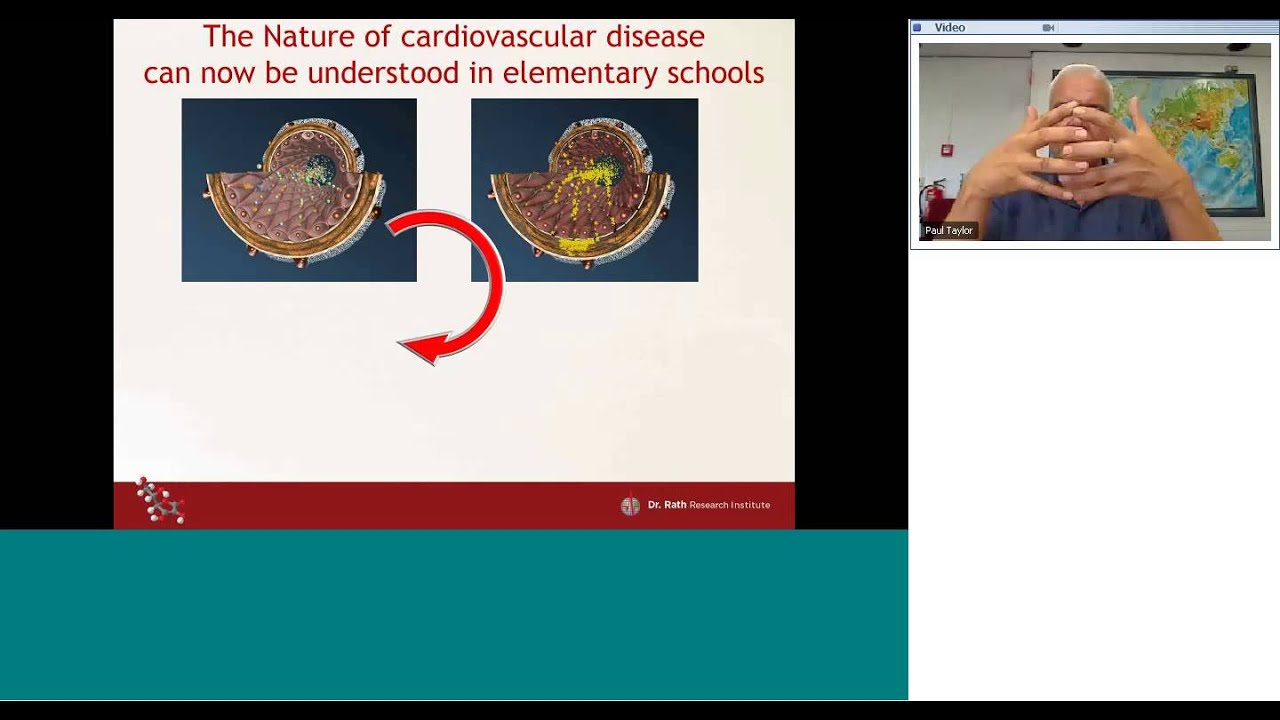 The Nature of cardiovascular disease can now be understood in elementary schools

Dr. Rath Research Institute

Video

Paul Taylor